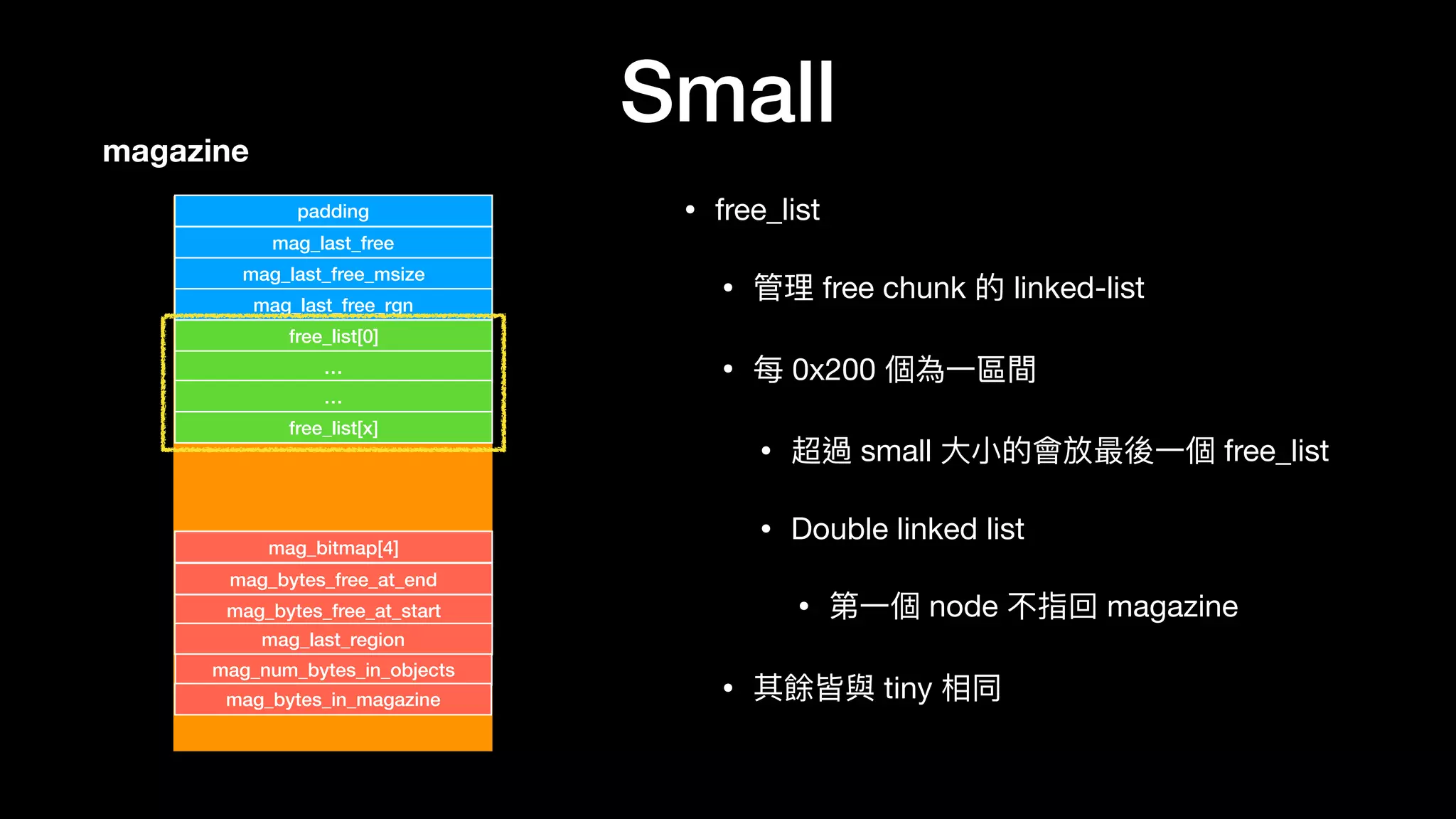 Small

magazine

padding
mag_last_free
mag_last_free_msize
mag_last_free_rgn
free_list[0]
...
...
free_list[x]
mag_bitmap[4]
mag_bytes_free_at_end
mag_bytes_free_at_start
mag_last_region
mag_num_bytes_in_objects
mag_bytes_in_magazine

• free_list

• 管理 free chunk 的 linked-list

• 每 0x200 個為一區間

• 超過 small 大小的會放最後一個 free_list

• Double linked list

• 第一個 node 不指回 magazine

• 其餘皆與 tiny 相同